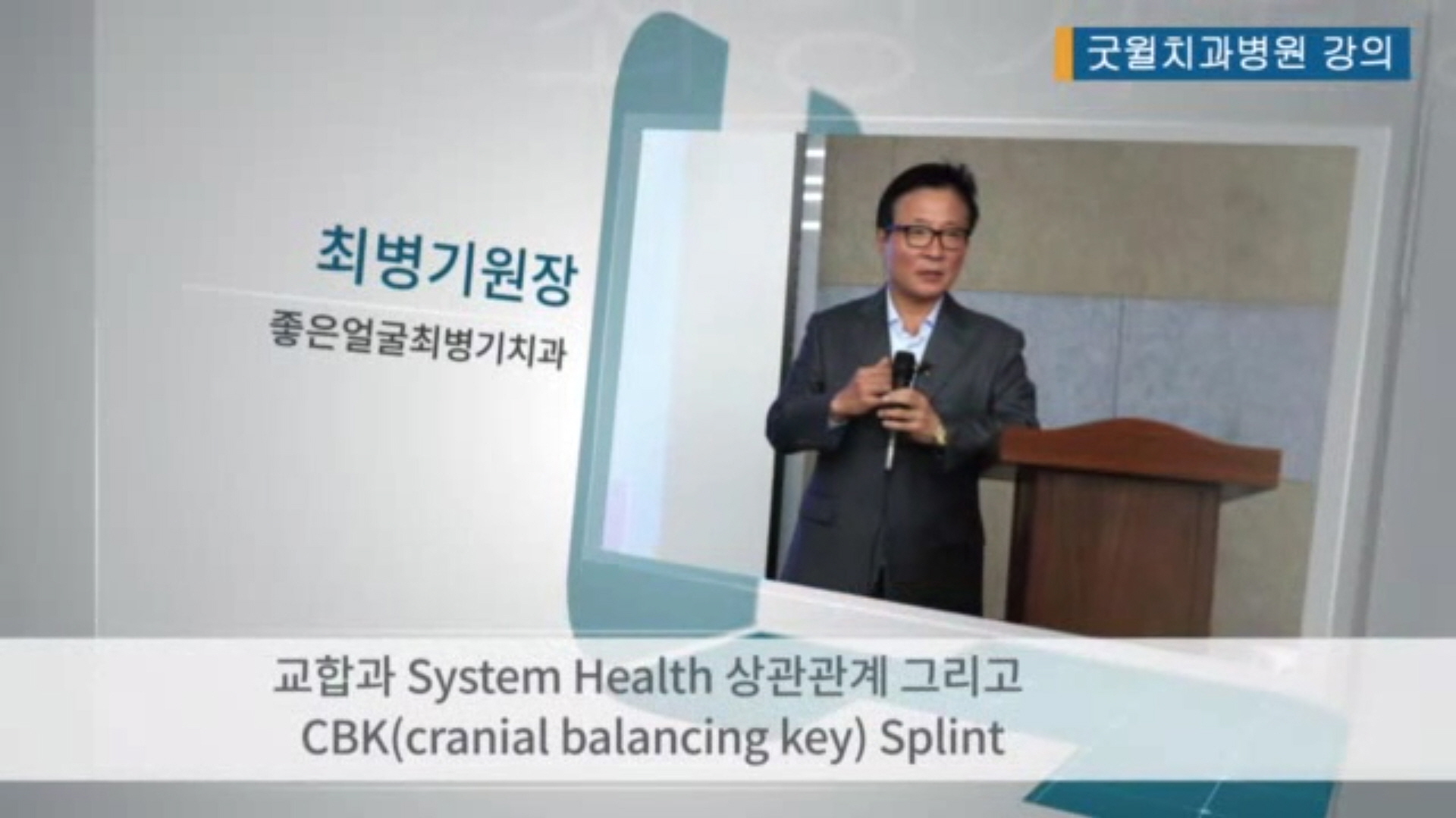 굿월치과병원 강의

최병기원장

좋은얼굴최병기치과

교합과 System Health 상관관계 그리고 CBK(cranial balancing key) Splint